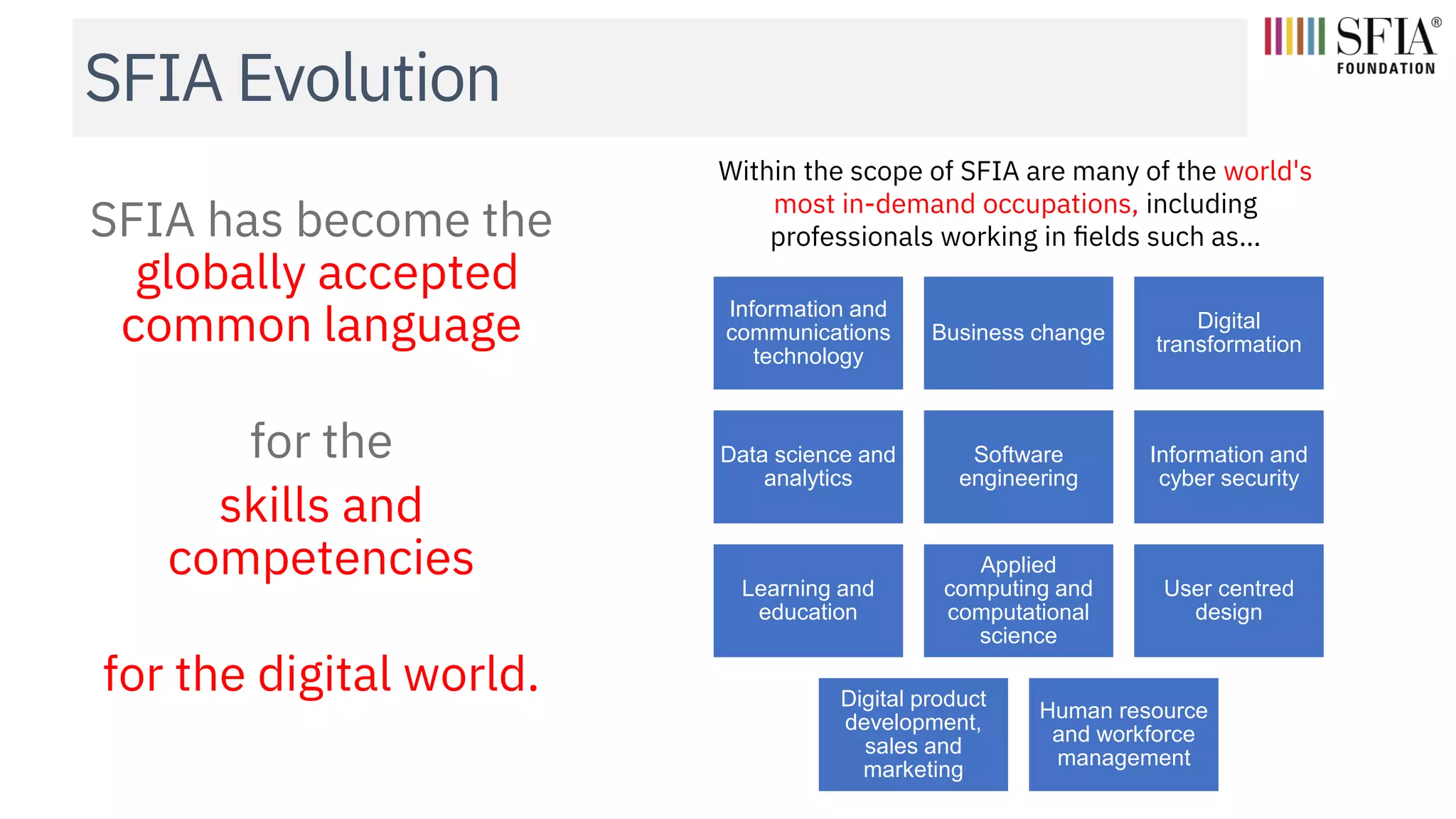 SFIA Evolution

SFIA® FOUNDATION

SFIA has become the globally accepted common language

for the

skills and competencies

for the digital world.

Within the scope of SFIA are many of the world's most in-demand occupations, including professionals working in fields such as...

Information and communications technology

Business change

Digital transformation

Data science and analytics

Software engineering

Information and cyber security

Learning and education

Applied computing and computational science

User centred design

Digital product development, sales and marketing

Human resource and workforce management